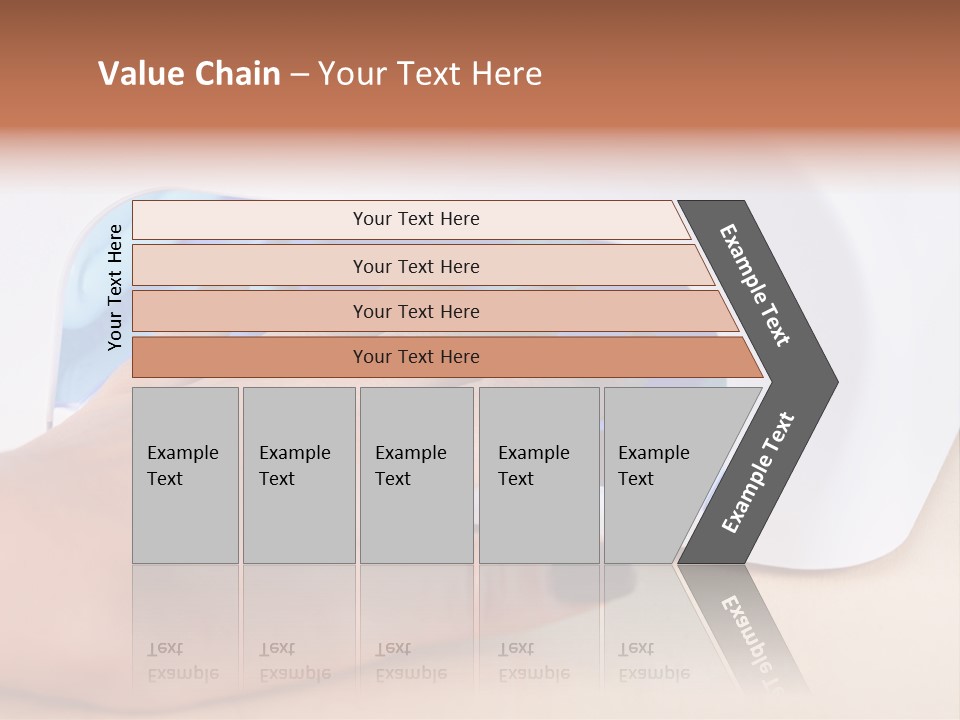 Value Chain – Your Text Here

Your Text Here

Your Text Here

Your Text Here

Your Text Here

Your Text Here

Example Text

Example Text

Example Text

Example Text

Example Text

Example Text

Example Text